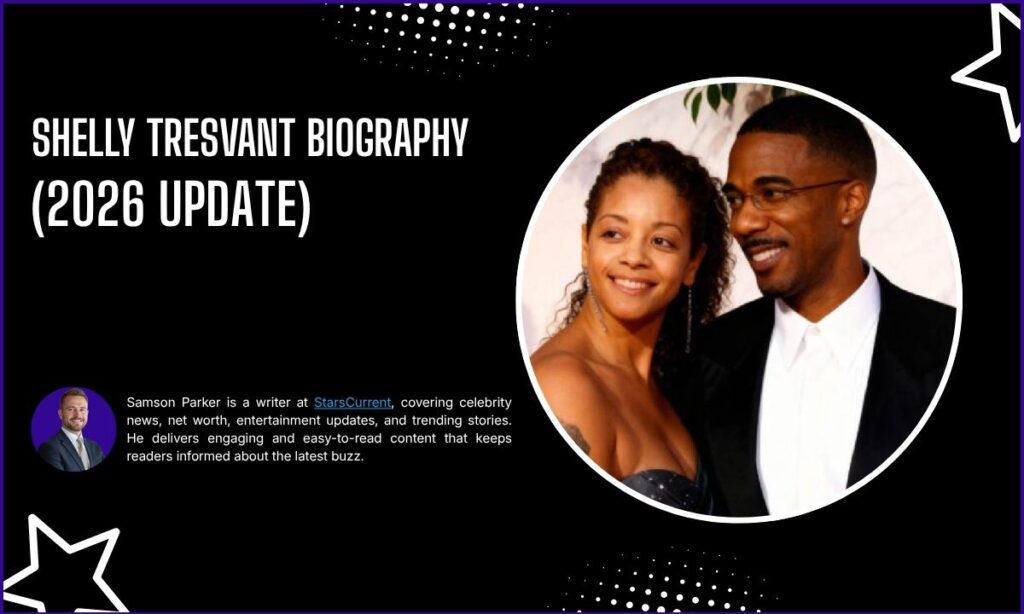 SHELLY TRESVANT BIOGRAPHY (2026 UPDATE)

Samson Parker is a writer at StarsCurrent, covering celebrity news, net worth, entertainment updates, and trending stories. He delivers engaging and easy-to-read content that keeps readers informed about the latest buzz.